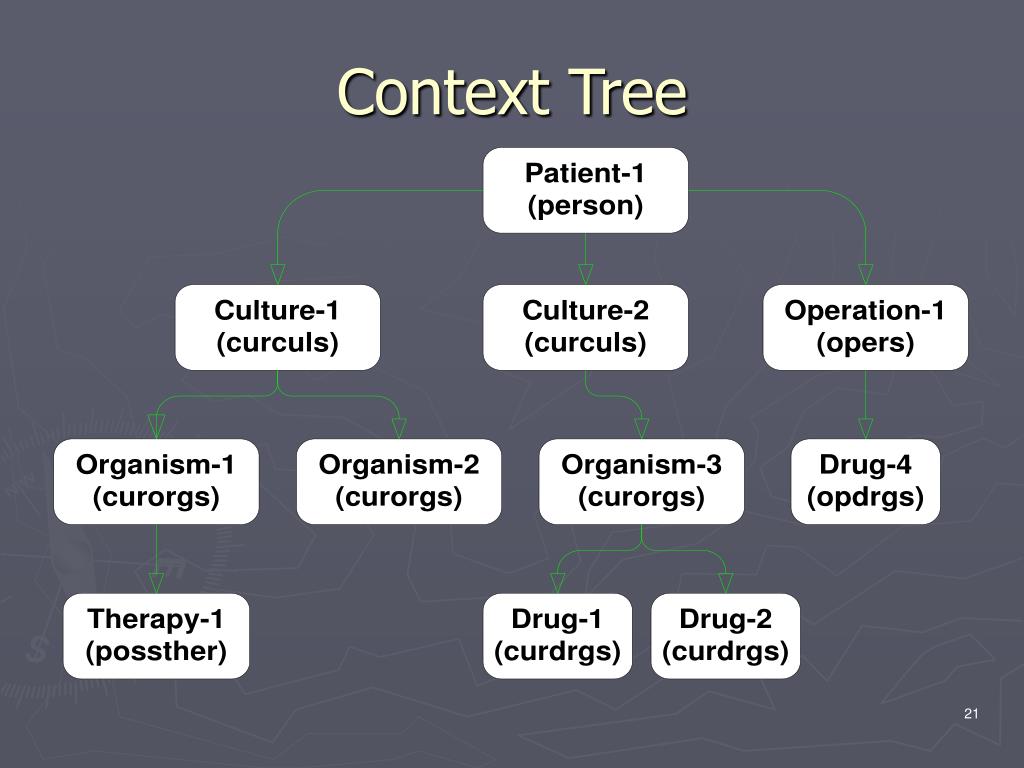 Context Tree

Patient-1
(person)

Culture-1
(curculs)

Culture-2
(curculs)

Operation-1
(opers)

Organism-1
(curorgs)

Organism-2
(curorgs)

Organism-3
(curorgs)

Drug-4
(opdrgs)

Therapy-1
(possther)

Drug-1
(curdrgs)

Drug-2
(curdrgs)

21